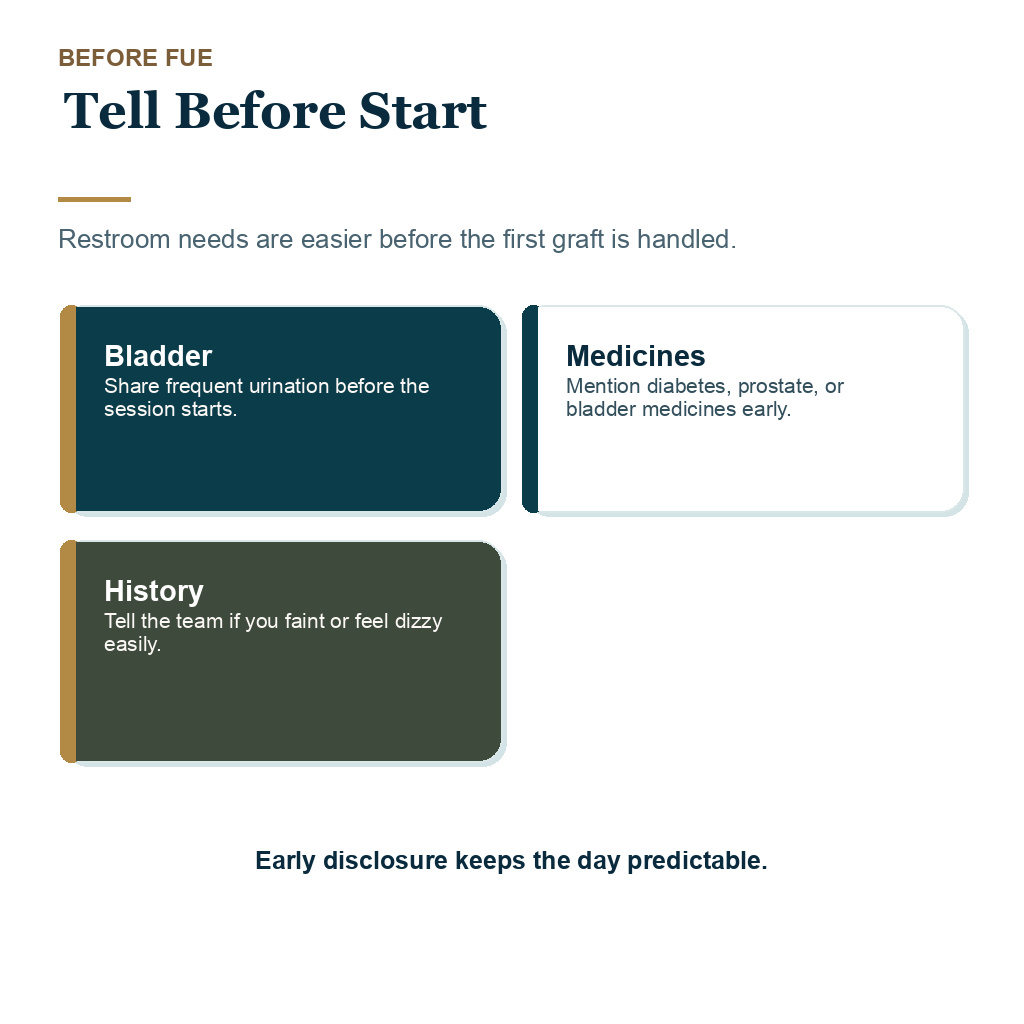 BEFORE FUE

Tell Before Start

Restroom needs are easier before the first graft is handled.

Bladder
Share frequent urination before the session starts.

Medicines
Mention diabetes, prostate, or bladder medicines early.

History
Tell the team if you faint or feel dizzy easily.

Early disclosure keeps the day predictable.